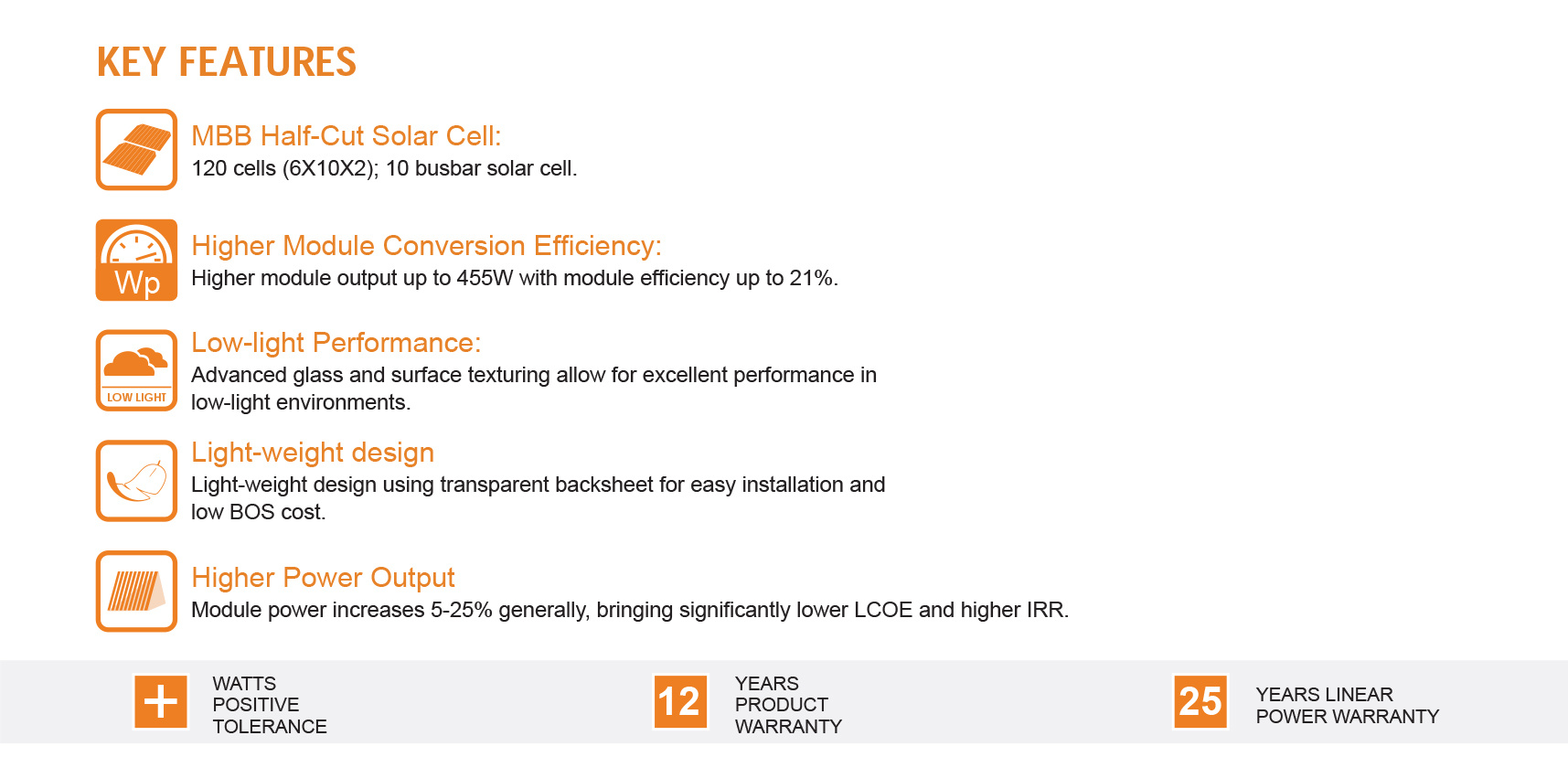 KEY FEATURES

MBB Half-Cut Solar Cell:
120 cells (6X10X2); 10 busbar solar cell.

Wp

Higher Module Conversion Efficiency:
Higher module output up to 455W with module efficiency up to 21%.

LOW LIGHT

Low-light Performance:
Advanced glass and surface texturing allow for excellent performance in low-light environments.

Light-weight design
Light-weight design using transparent backsheet for easy installation and low BOS cost.

Higher Power Output
Module power increases 5-25% generally, bringing significantly lower LCOE and higher IRR.

+ WATTS POSITIVE TOLERANCE

12 YEARS PRODUCT WARRANTY

25 YEARS LINEAR POWER WARRANTY